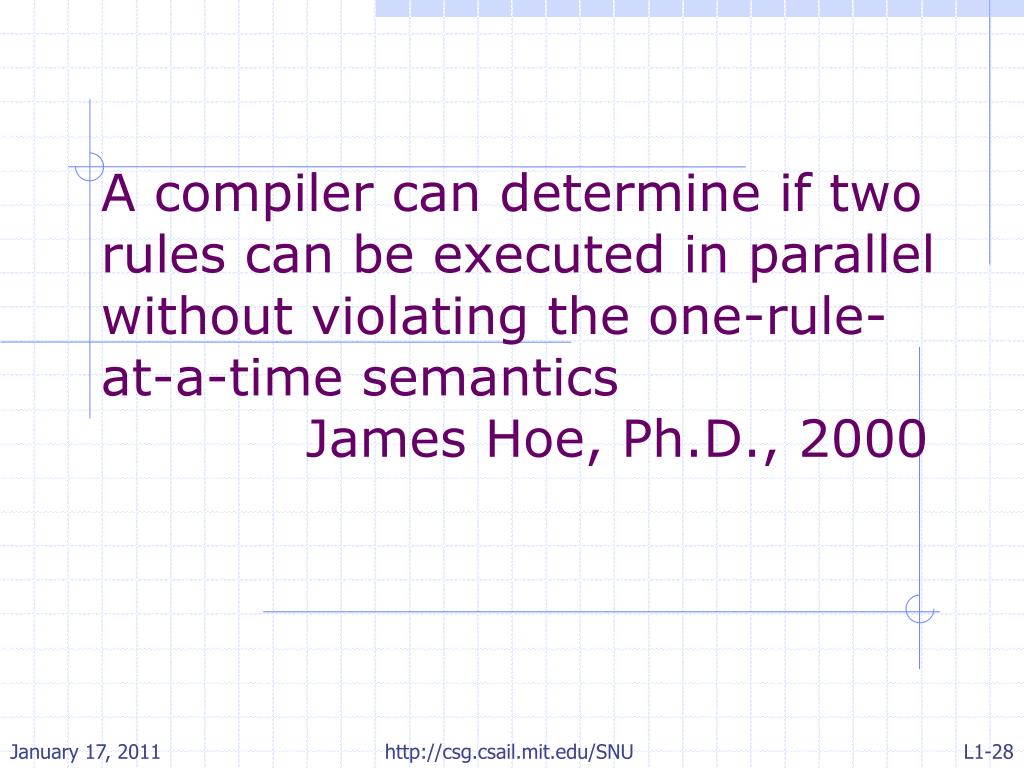 A compiler can determine if two rules can be executed in parallel without violating the one-rule-at-a-time semantics

James Hoe, Ph.D., 2000

January 17, 2011

http://csg.csail.mit.edu/SNU

L1-28